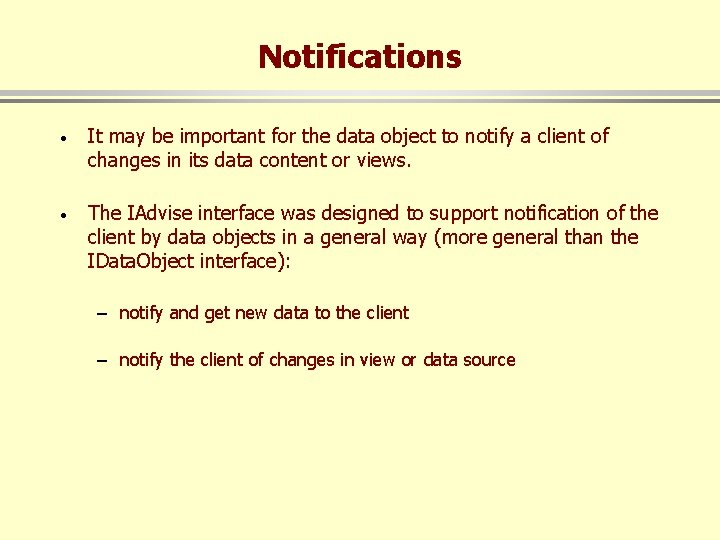 Notifications

• It may be important for the data object to notify a client of changes in its data content or views.

• The IAdvise interface was designed to support notification of the client by data objects in a general way (more general than the IDataObject interface):

– notify and get new data to the client

– notify the client of changes in view or data source